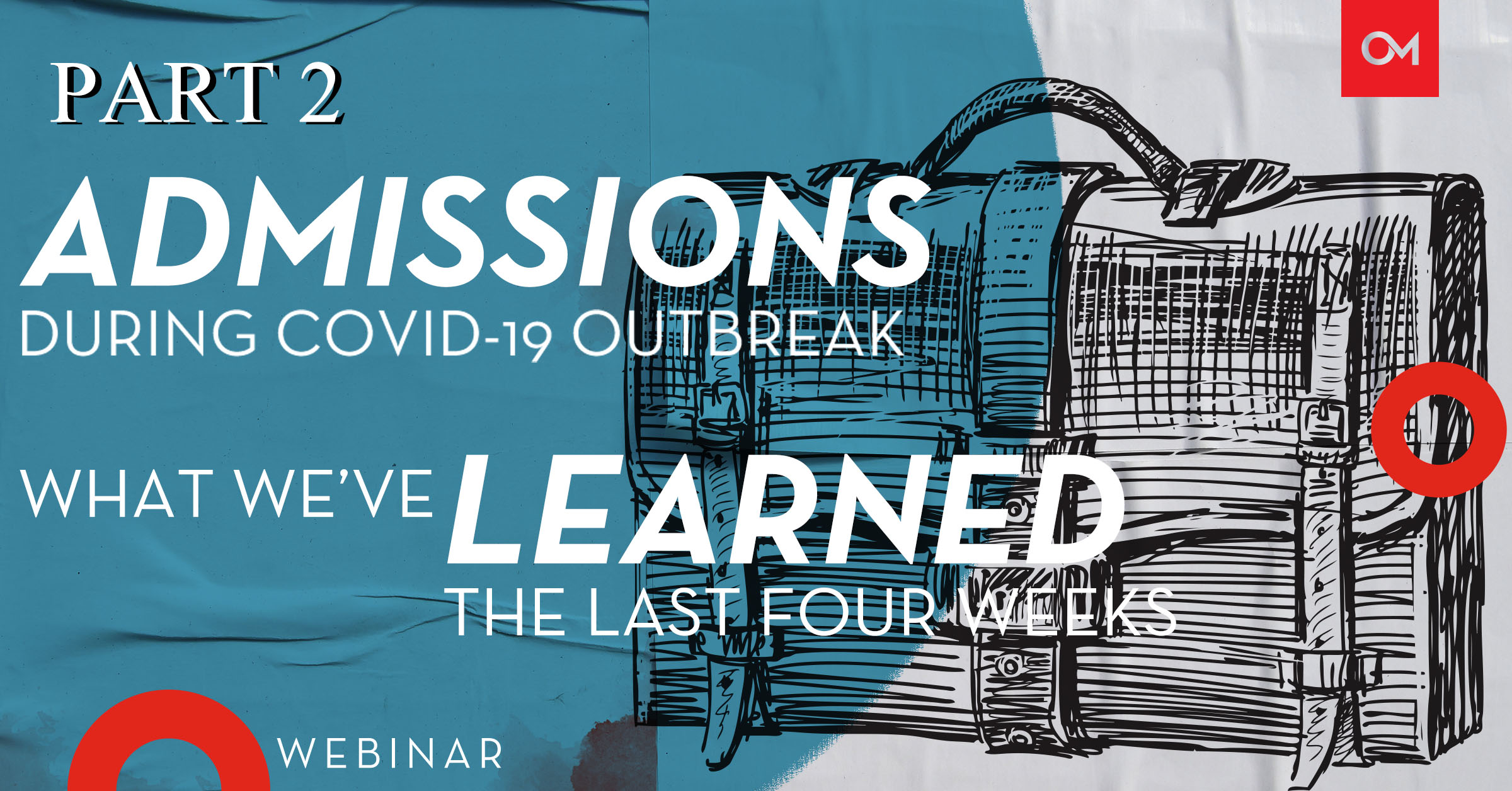 OM

PART 2

ADMISSIONS
DURING COVID-19 OUTBREAK

WHAT WE'VE LEARNED
THE LAST FOUR WEEKS

WEBINAR